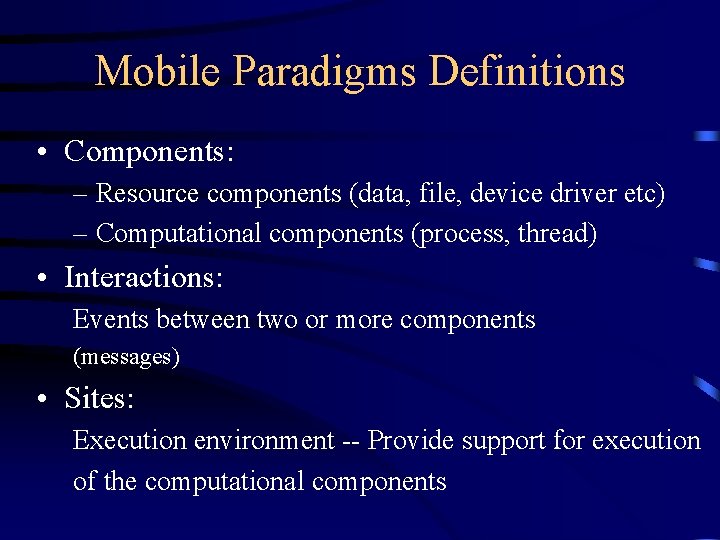 Mobile Paradigms Definitions

• Components:
– Resource components (data, file, device driver etc)
– Computational components (process, thread)

• Interactions:
Events between two or more components
(messages)

• Sites:
Execution environment -- Provide support for execution of the computational components